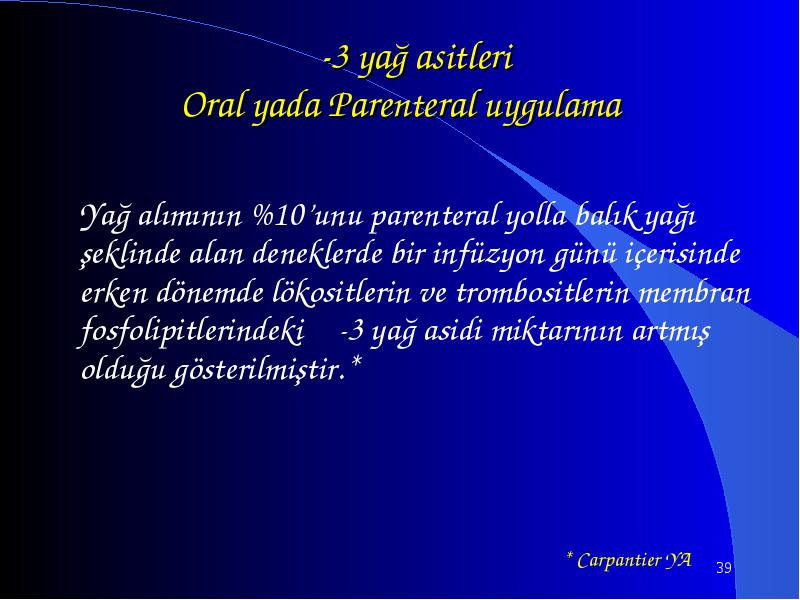 -3 yağ asitleri
Oral yada Parenteral uygulama

Yağ alımının %10'unu parenteral yolla balık yağı şeklinde alan deneklerde bir infüzyon günü içerisinde erken dönemde lökositlerin ve trombositlerin membran fosfolipitlerindeki -3 yağ asidi miktarının artmış olduğu gösterilmiştir.*

* Carpantier YA

39